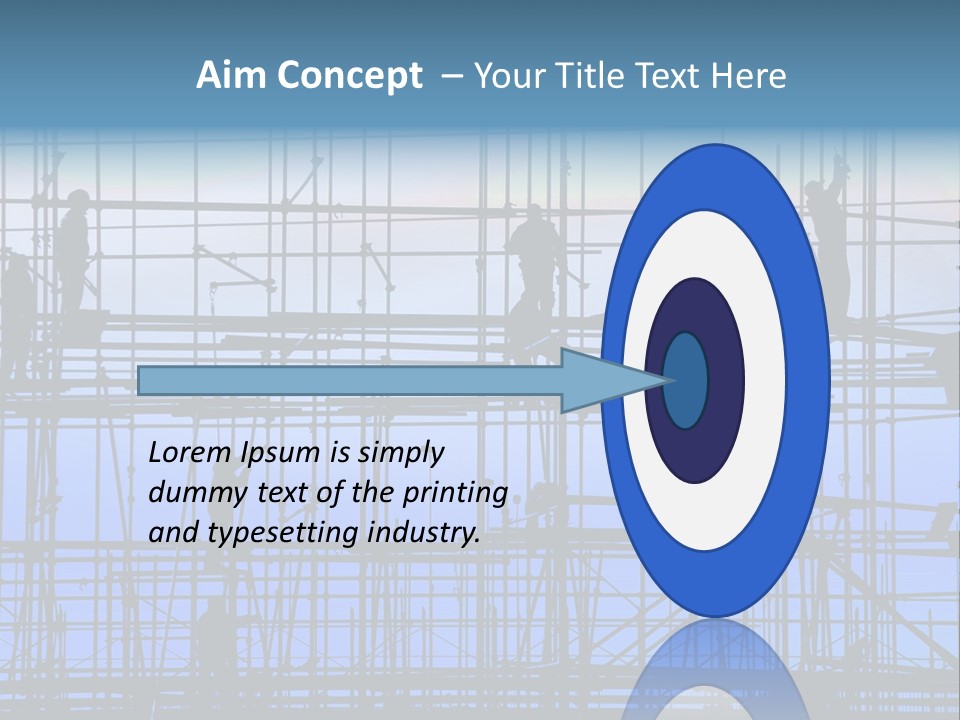 Aim Concept – Your Title Text Here

Lorem Ipsum is simply dummy text of the printing and typesetting industry.